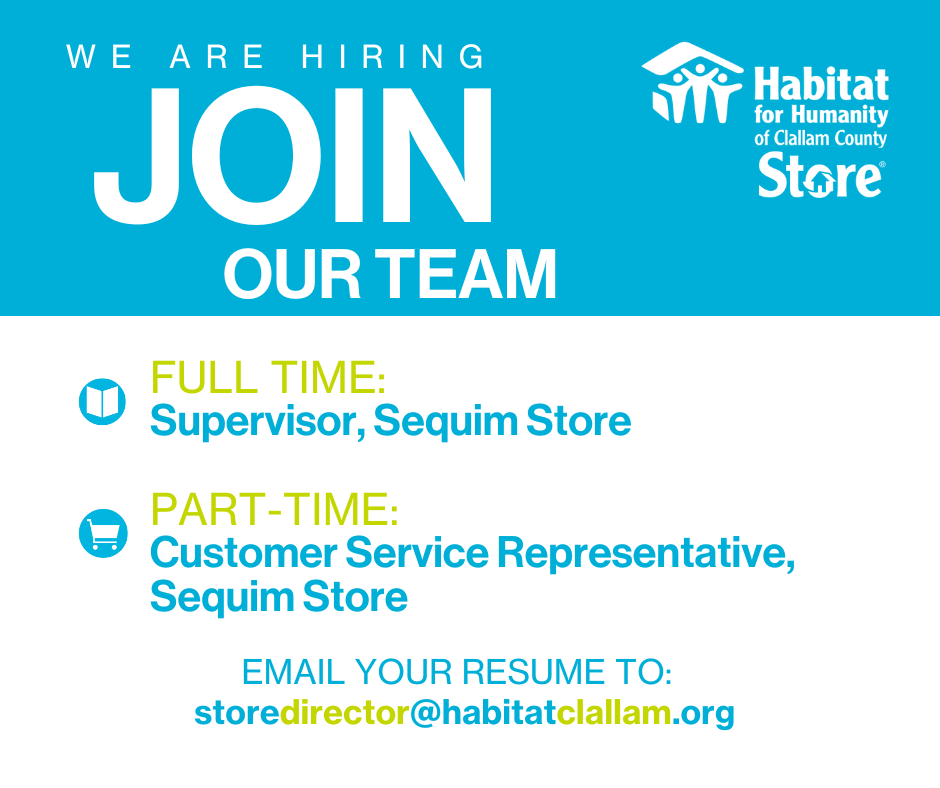 WE ARE HIRING
JOIN
OUR TEAM

Habitat for Humanity of Clallam County Store®

FULL TIME:
Supervisor, Sequim Store

PART-TIME:
Customer Service Representative, Sequim Store

EMAIL YOUR RESUME TO:
storedirector@habitatclallam.org